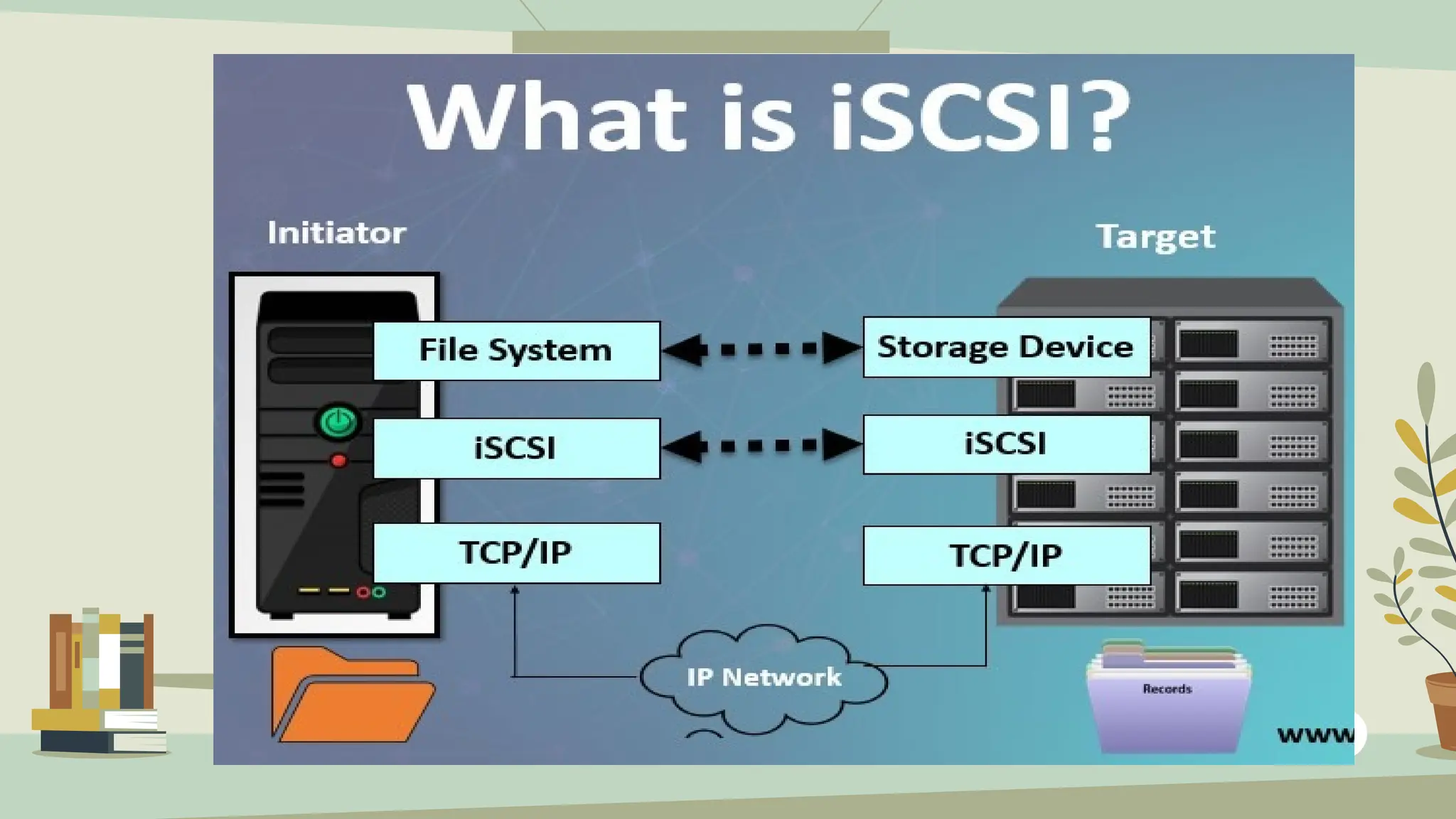 What is iSCSI?

Initiator

Target

File System

Storage Device

iSCSI

iSCSI

TCP/IP

TCP/IP

IP Network

Records

www